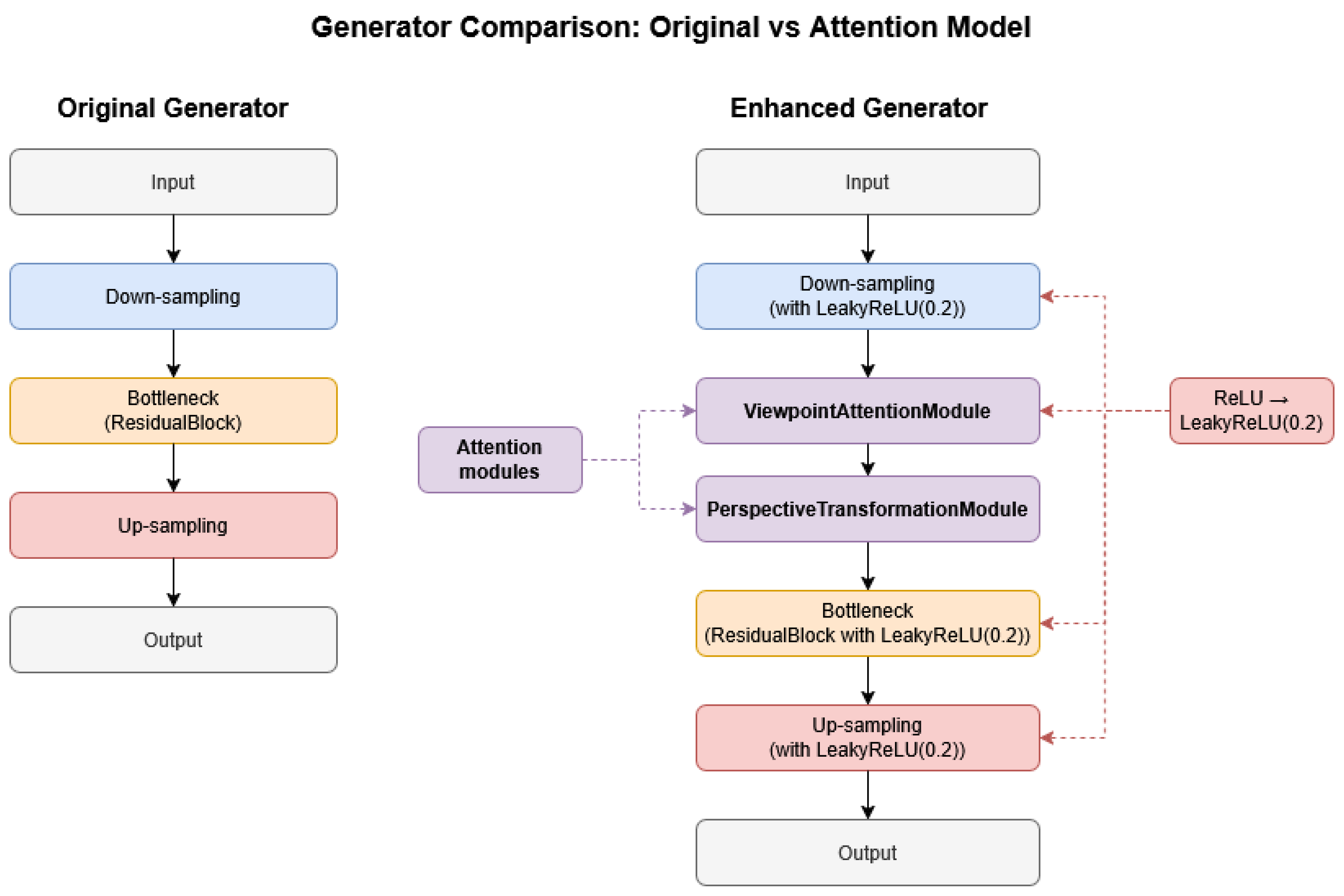 Generator Comparison: Original vs Attention Model

Original Generator

Input

Down-sampling

Bottleneck (ResidualBlock)

Up-sampling

Output

Attention modules

Enhanced Generator

Input

Down-sampling (with LeakyReLU(0.2))

ViewpointAttentionModule

PerspectiveTransformationModule

Bottleneck (ResidualBlock with LeakyReLU(0.2))

Up-sampling (with LeakyReLU(0.2))

Output

ReLU → LeakyReLU(0.2)